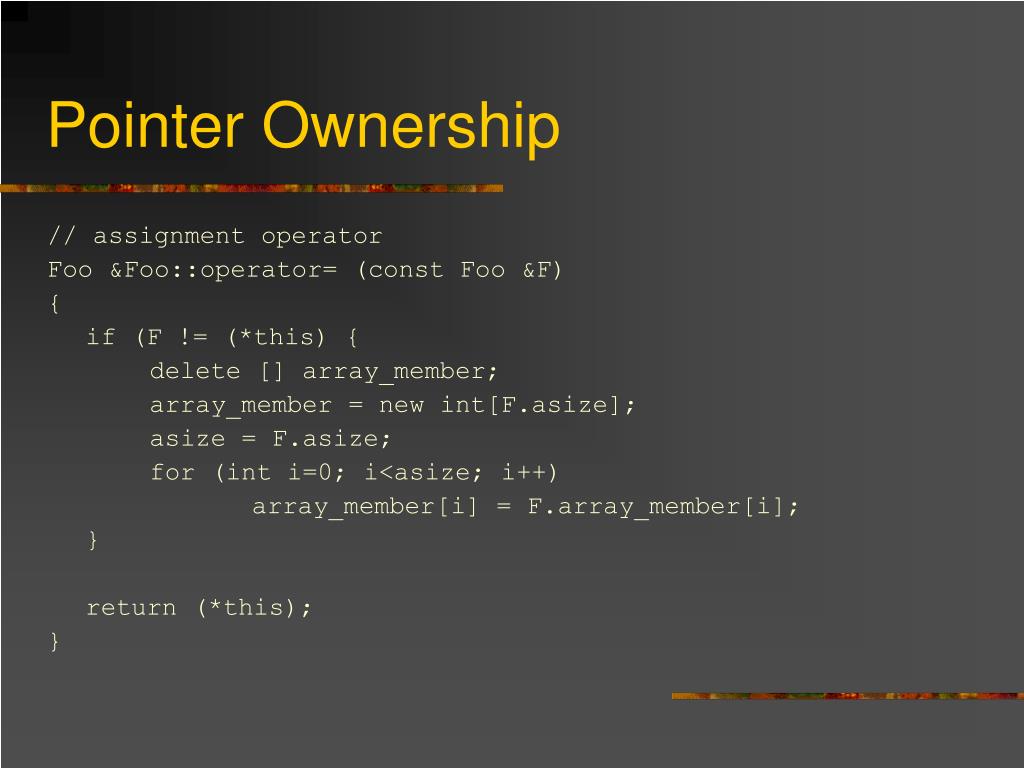 Pointer Ownership

// assignment operator
Foo &Foo::operator= (const Foo &F)
{
  if (F != (*this) {
      delete [] array_member;
      array_member = new int[F.asize];
      asize = F.asize;
      for (int i=0; i<asize; i++)
          array_member[i] = F.array_member[i];
  }

  return (*this);
}